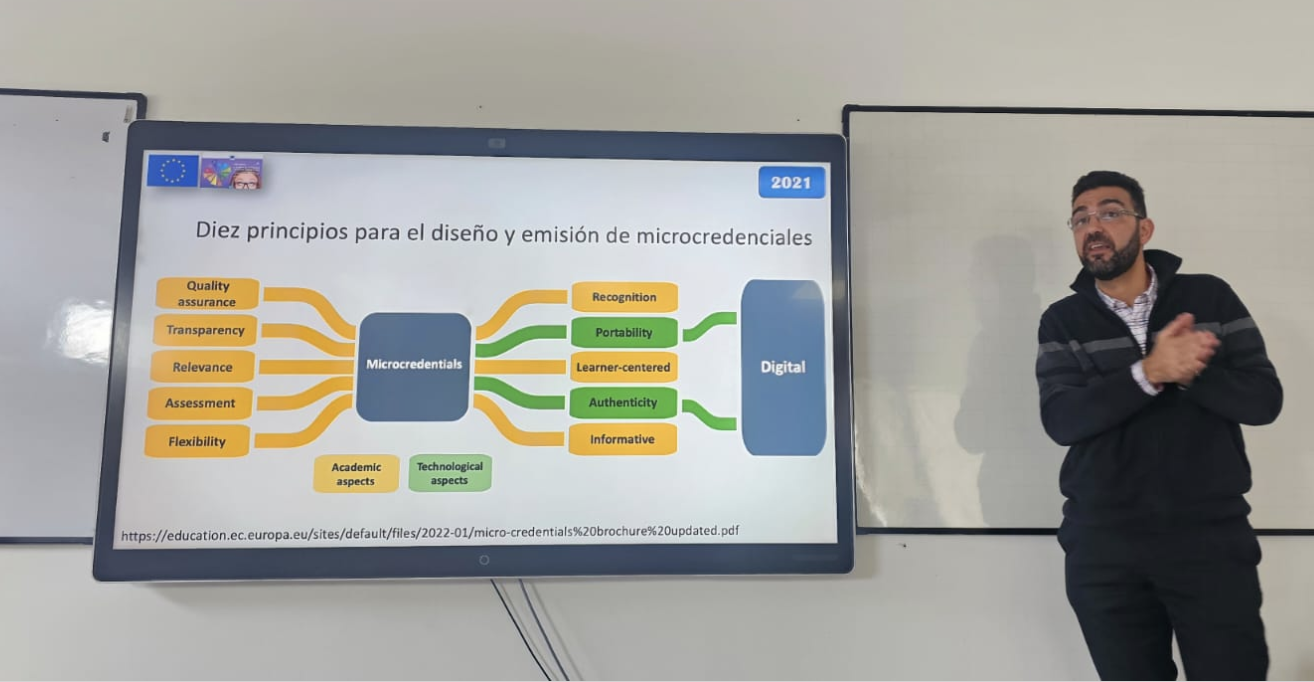 2021

Diez principios para el diseño y emisión de microcredenciales

Quality assurance
Transparency
Relevance
Assessment
Flexibility

Microcredentials

Recognition
Portability
Learner-centered
Authenticity
Informative

Digital

Academic aspects
Technological aspects

https://education.ec.europa.eu/sites/default/files/2022-01/micro-credentials%20brochure%20updated.pdf